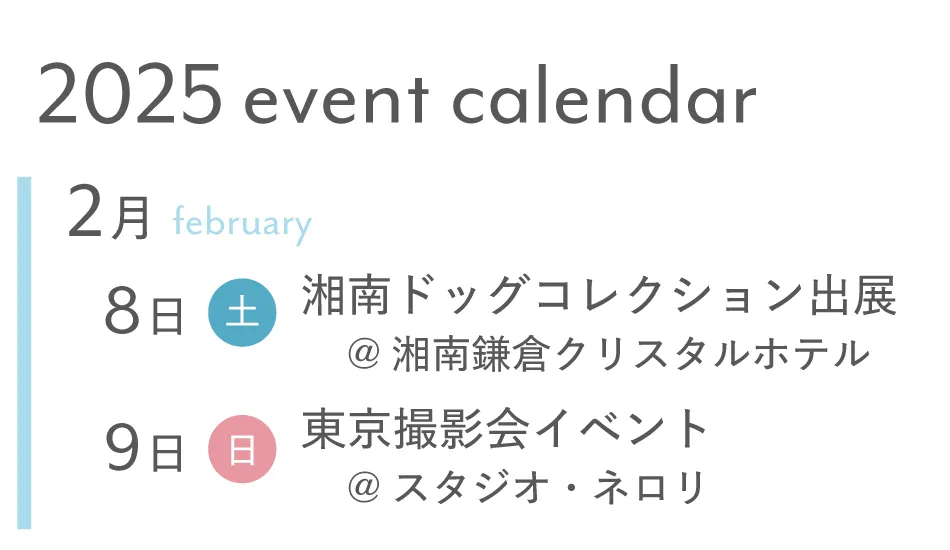 2025 event calendar

2月 february

8日 土 湘南ドッグコレクション出展
@ 湘南鎌倉クリスタルホテル

9日 日 東京撮影会イベント
@ スタジオ・ネロリ